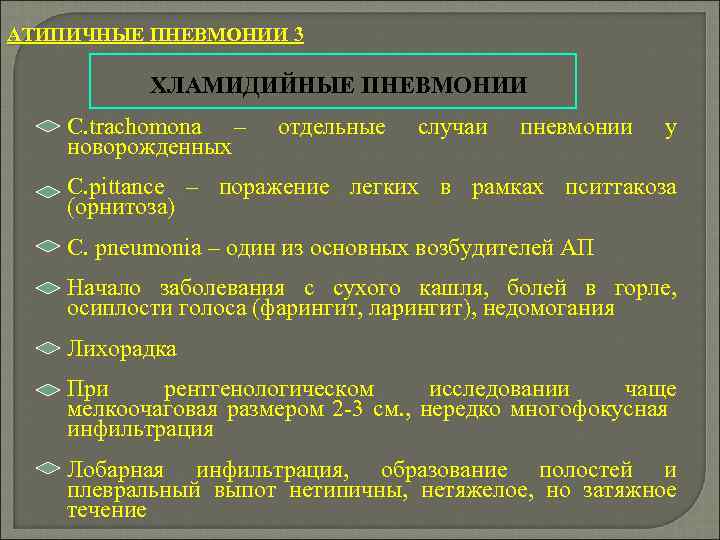 АТИПИЧНЫЕ ПНЕВМОНИИ 3

ХЛАМИДИЙНЫЕ ПНЕВМОНИИ

C.trachomona – отдельные случаи пневмонии у новорожденных

C.pittance – поражение легких в рамках пситтакоза (орнитоза)

C. pneumonia – один из основных возбудителей АП

Начало заболевания с сухого кашля, болей в горле, осиплости голоса (фарингит, ларингит), недомогания

Лихорадка

При рентгенологическом исследовании чаще мелкоочаговая размером 2-3 см., нередко многофокусная инфильтрация

Лобарная инфильтрация, образование полостей и плевральный выпот нетипичны, нетяжелое, но затяжное течение